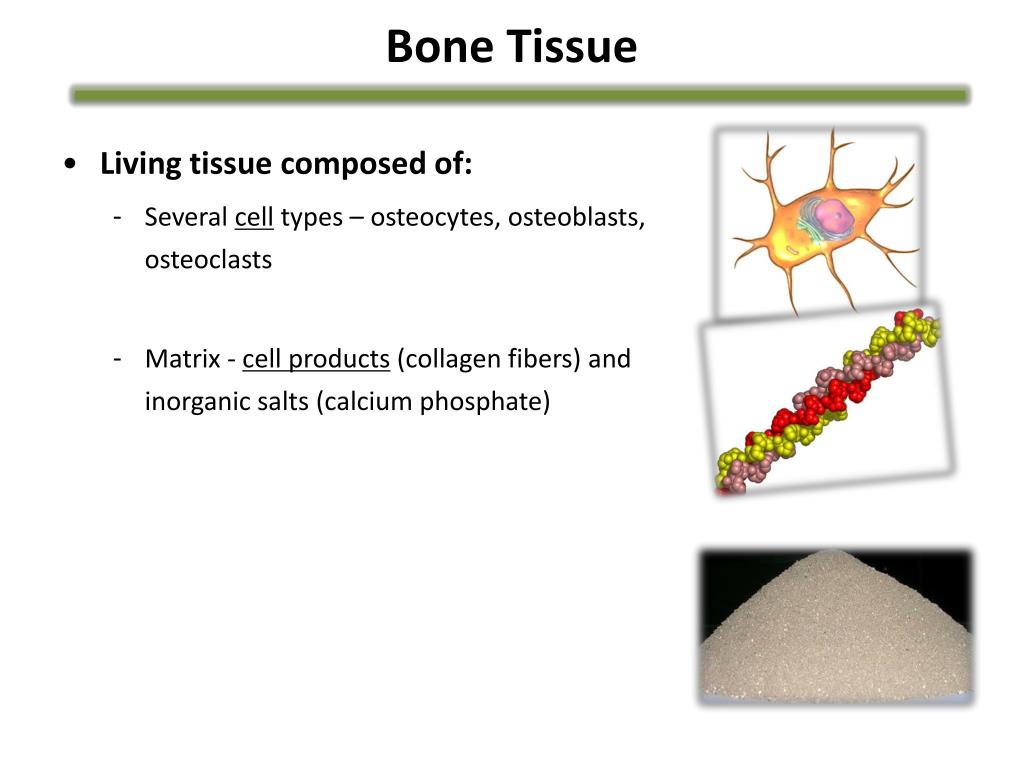 Bone Tissue

• Living tissue composed of:

- Several cell types – osteocytes, osteoblasts, osteoclasts

- Matrix - cell products (collagen fibers) and inorganic salts (calcium phosphate)